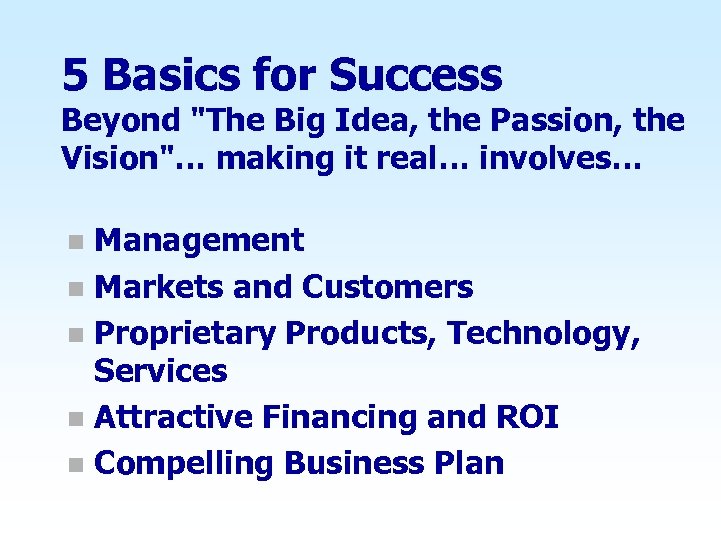 5 Basics for Success
Beyond "The Big Idea, the Passion, the Vision"… making it real… involves…

- Management
- Markets and Customers
- Proprietary Products, Technology, Services
- Attractive Financing and ROI
- Compelling Business Plan